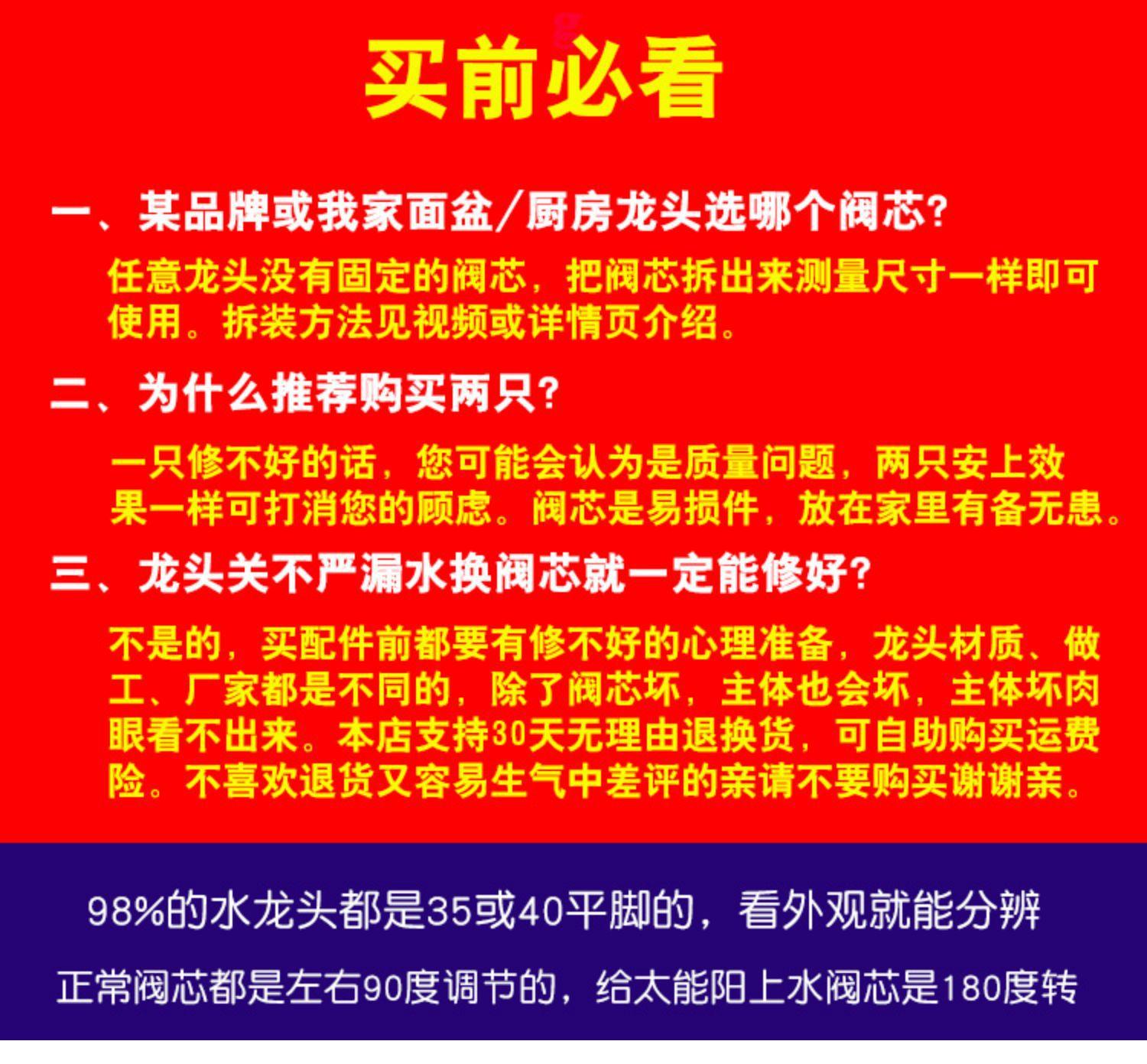 买前必看

一、某品牌或我家面盆/厨房龙头选哪个阀芯?

任意龙头没有固定的阀芯,把阀芯拆出来测量尺寸一样即可使用。拆装方法见视频或详情页介绍。

二、为什么推荐购买两只?

一只修不好的话,您可能会认为是质量问题,两只安上效果一样可打消您的顾虑。阀芯是易损件,放在家里有备无患。

三、龙头关不严漏水换阀芯就一定能修好?

不是的,买配件前都要有修不好的心理准备,龙头材质、做工、厂家都是不同的,除了阀芯坏,主体也会坏,主体坏肉眼看不出来。本店支持30天无理由退换货,可自助购买运费险。不喜欢退货又容易生气中差评的亲请不要购买谢谢亲。

98%的水龙头都是35或40平脚的,看外观就能分辨

正常阀芯都是左右90度调节的,给太能阳上水阀芯是180度转